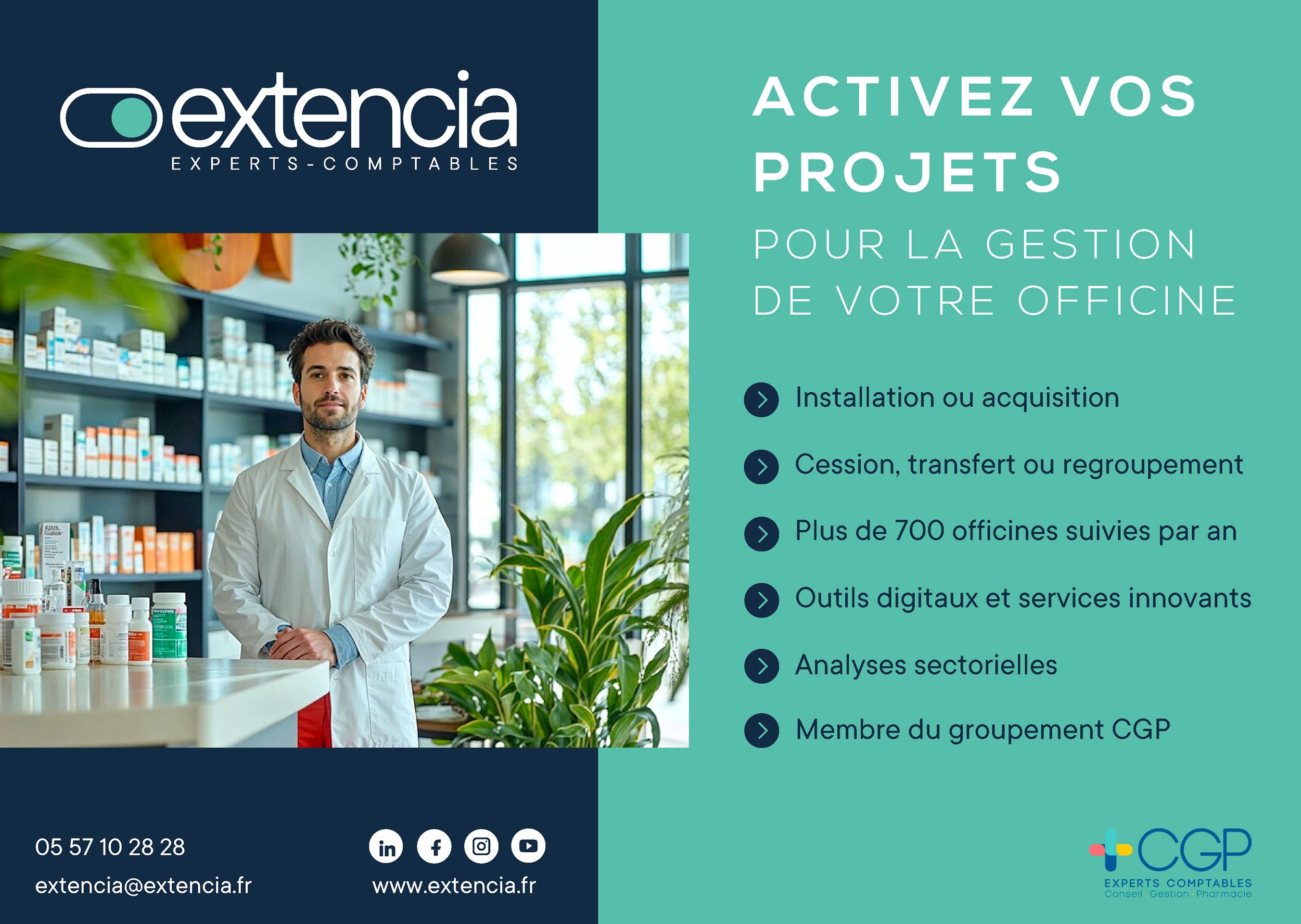 extencia
EXPERTS-COMPTABLES

ACTIVEZ VOS PROJETS
POUR LA GESTION DE VOTRE OFFICINE

Installation ou acquisition
Cession, transfert ou regroupement
Plus de 700 officines suivies par an
Outils digitaux et services innovants
Analyses sectorielles
Membre du groupement CGP

05 57 10 28 28
extencia@extencia.fr
www.extencia.fr

CGP
EXPERTS COMPTABLES
Conseil Gestion Pharmacie